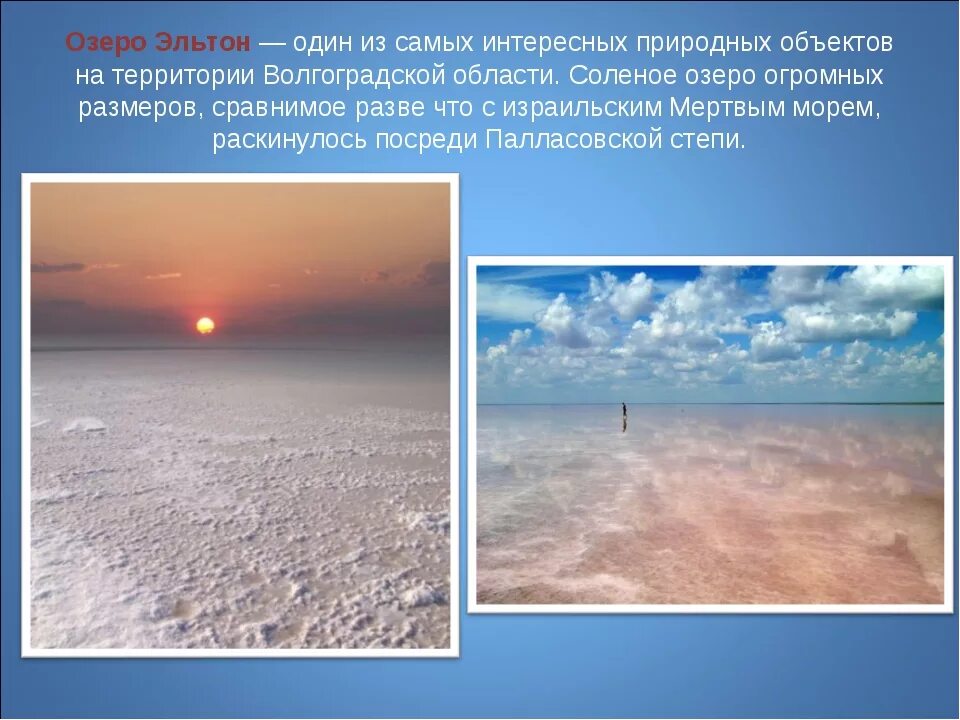 Озеро Эльтон — один из самых интересных природных объектов на территории Волгоградской области. Соленое озеро огромных размеров, сравнимое разве что с израильским Мертвым морем, раскинулось посреди Палласовской степи.